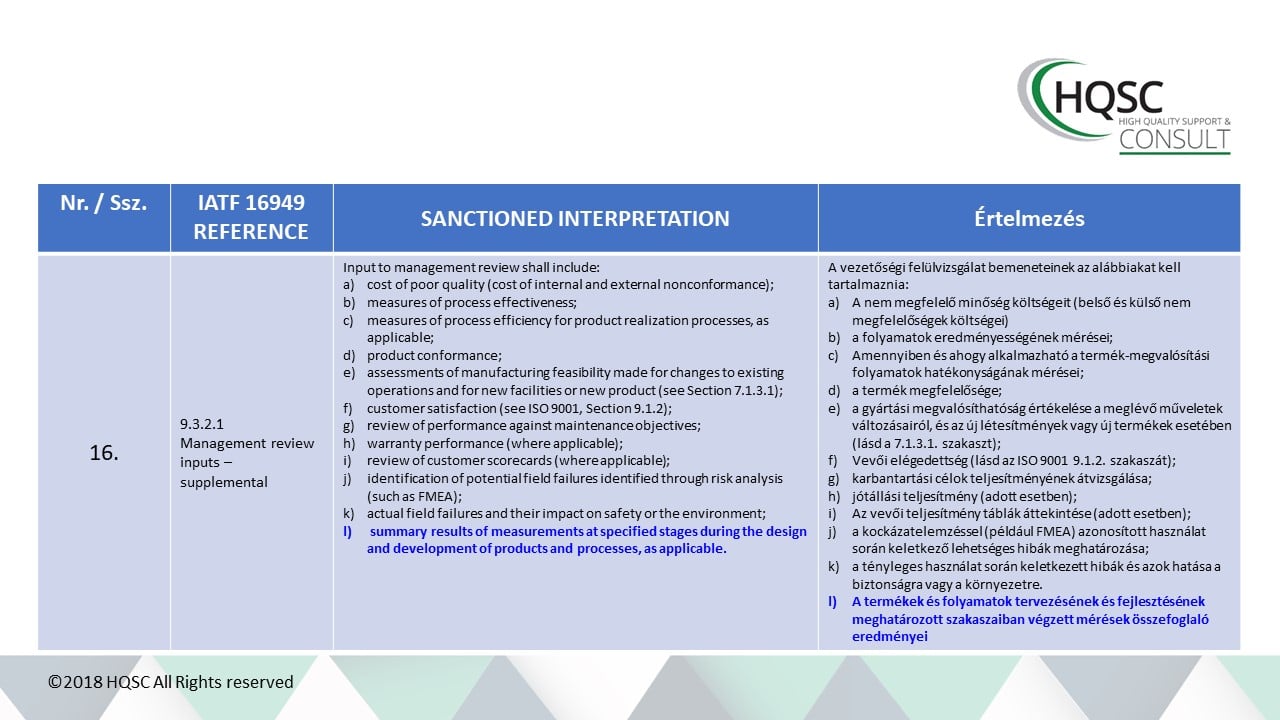 HQSC
HIGH QUALITY SUPPORT &
CONSULT

| Nr. / Ssz. | IATF 16949 REFERENCE | SANCTIONED INTERPRETATION | Értelmezés |
|---|---|---|---|
| 16. | 9.3.2.1 Management review inputs – supplemental | Input to management review shall include: a) cost of poor quality (cost of internal and external nonconformance); b) measures of process effectiveness; c) measures of process efficiency for product realization processes, as applicable; d) product conformance; e) assessments of manufacturing feasibility made for changes to existing operations and for new facilities or new product (see Section 7.1.3.1); f) customer satisfaction (see ISO 9001, Section 9.1.2); g) review of performance against maintenance objectives; h) warranty performance (where applicable); i) review of customer scorecards (where applicable); j) identification of potential field failures identified through risk analysis (such as FMEA); k) actual field failures and their impact on safety or the environment; l) summary results of measurements at specified stages during the design and development of products and processes, as applicable. | A vezetőségi felülvizsgálat bemeneteinek az alábbiakat kell tartalmaznia: a) A nem megfelelő minőség költségeit (belső és külső nem megfelelőségek költségei) b) a folyamatok eredményességének mérései; c) Amennyiben és ahogy alkalmazható a termék-megvalósítási folyamatok hatékonyságának mérései; d) a termék megfelelősége; e) a gyártási megvalósíthatóság értékelése a meglévő műveletek változásairól, és az új létesítmények vagy új termékek esetében (lásd a 7.1.3.1. szakaszt); f) Vevői elégedettség (lásd az ISO 9001 9.1.2. szakaszát); g) karbantartási célok teljesítményének átvizsgálása; h) jótállási teljesítmény (adott esetben); i) Az vevői teljesítmény táblák áttekintése (adott esetben); j) a kockázatelemzéssel (például FMEA) azonosított használat során keletkező lehetséges hibák meghatározása; k) a tényleges használat során keletkezett hibák és azok hatása a biztonságra vagy a környezetre. l) A termékek és folyamatok tervezésének és fejlesztésének meghatározott szakaszaiban végzett mérések összefoglaló eredményei |

©2018 HQSC All Rights reserved